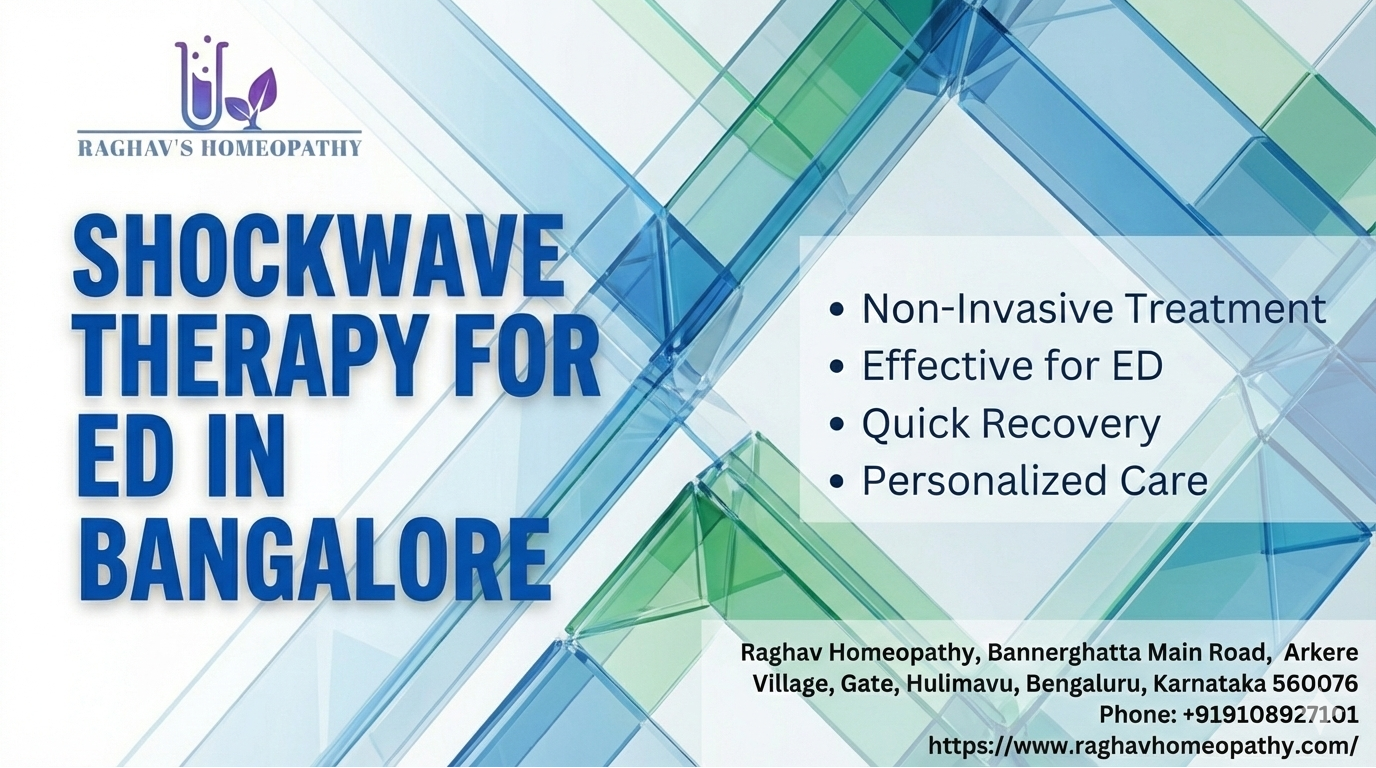 RAGHAV'S HOMEOPATHY

SHOCKWAVE THERAPY FOR ED IN BANGALORE

• Non-Invasive Treatment
• Effective for ED
• Quick Recovery
• Personalized Care

Raghav Homeopathy, Bannerghatta Main Road, Arkere Village, Gate, Hulimavu, Bengaluru, Karnataka 560076
Phone: +919108927101
https://www.raghavhomeopathy.com/